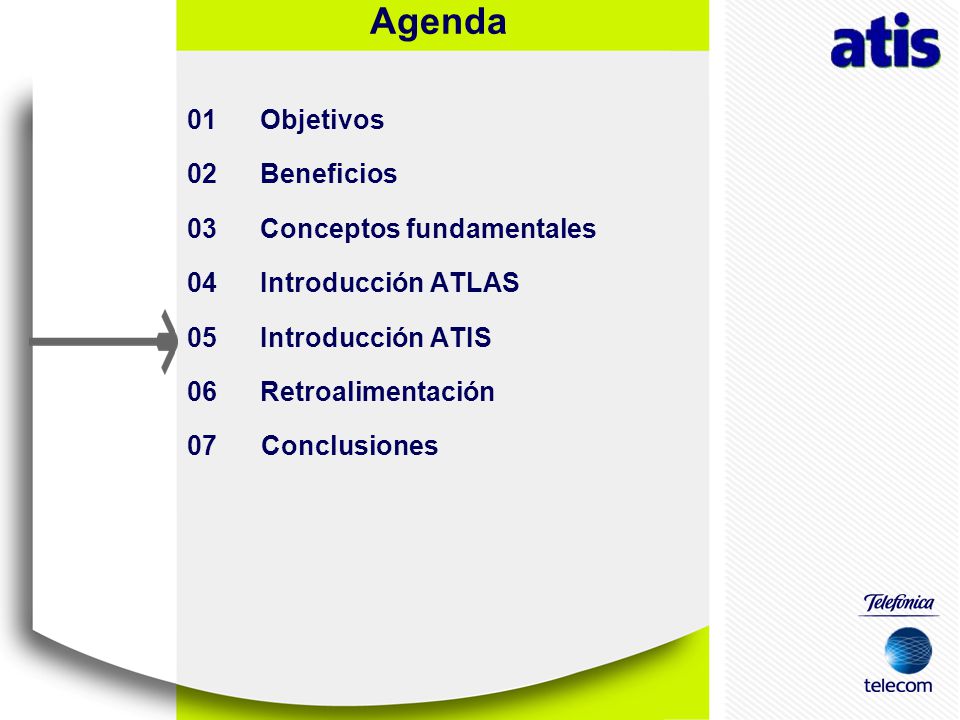 Agenda

atis

01 Objetivos

02 Beneficios

03 Conceptos fundamentales

04 Introducción ATLAS

05 Introducción ATIS

06 Retroalimentación

07 Conclusiones

Telefónica

telecom